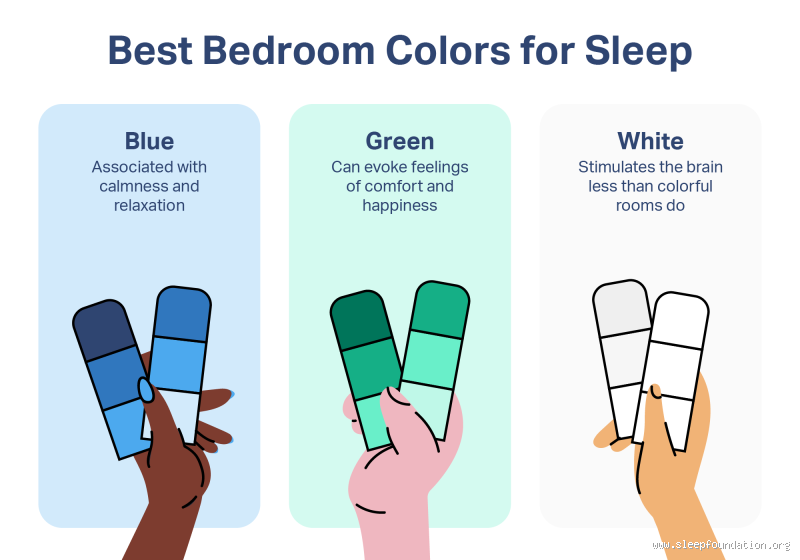 Best Bedroom Colors for Sleep

Blue
Associated with calmness and relaxation

Green
Can evoke feelings of comfort and happiness

White
Stimulates the brain less than colorful rooms do

www.sleepfoundation.org